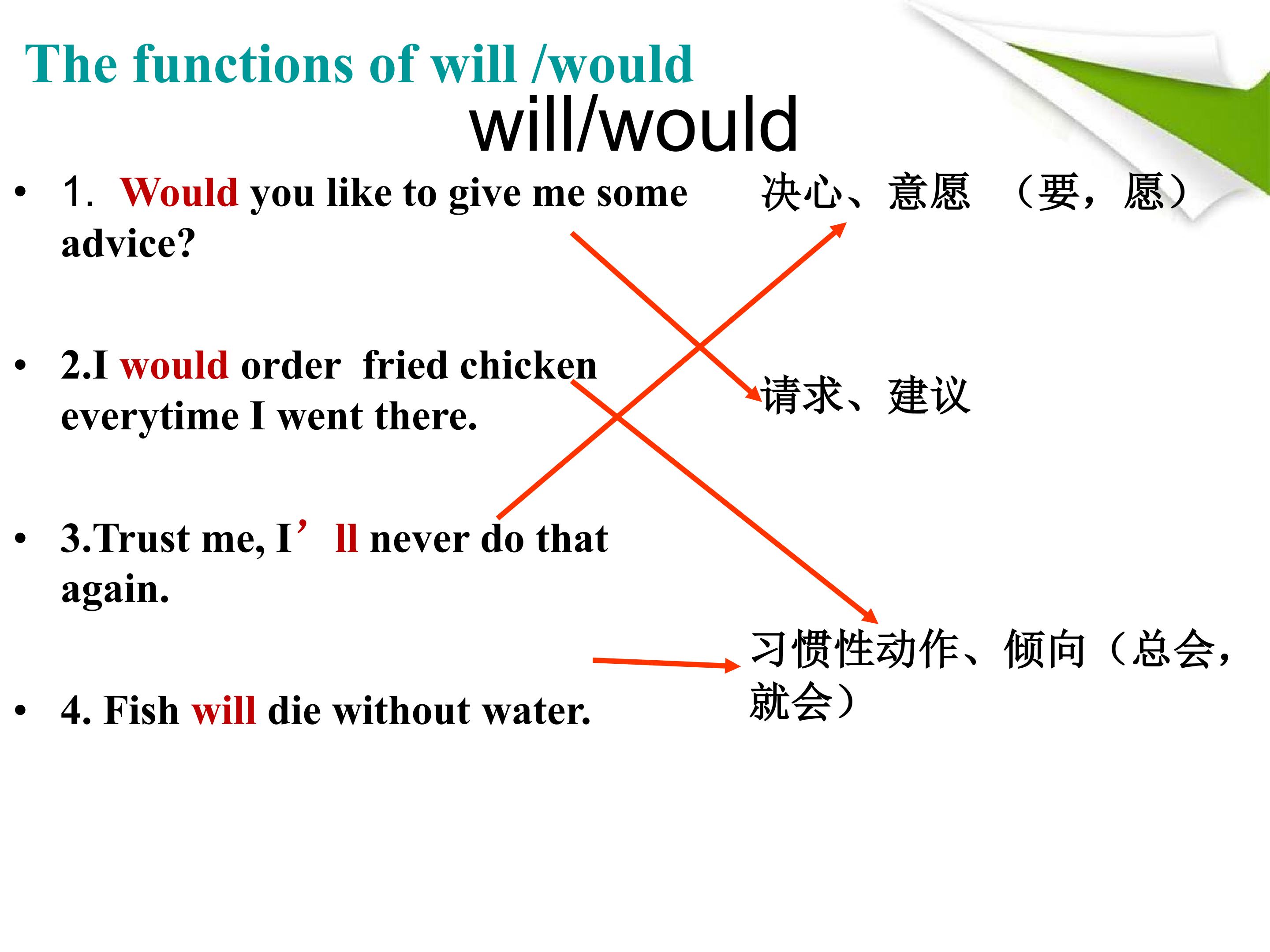 The functions of will /would

will/would

• 1. Would you like to give me some advice?

• 2.I would order fried chicken everytime I went there.

• 3.Trust me, I’ll never do that again.

• 4. Fish will die without water.

决心、意愿 （要，愿）

请求、建议

习惯性动作、倾向（总会，就会）